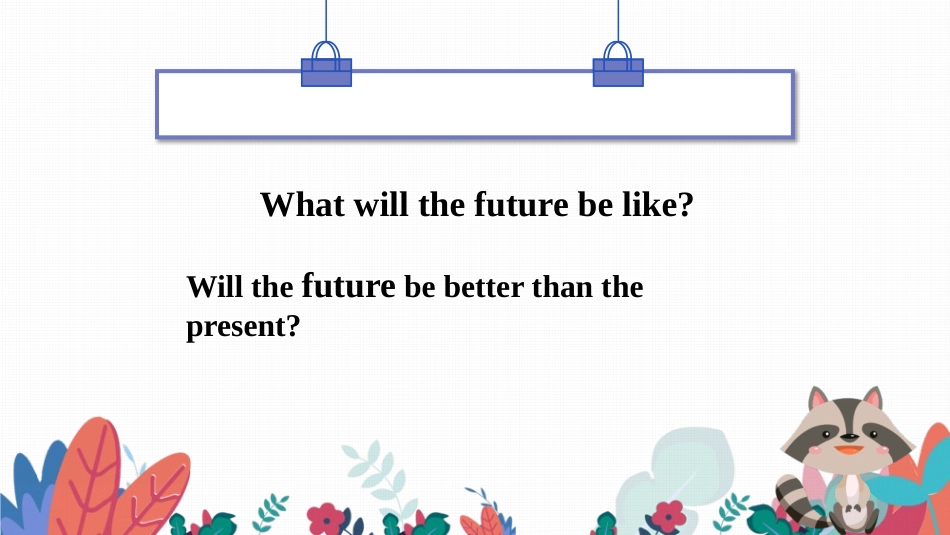 What will the future be like?

Will the future be better than the present?